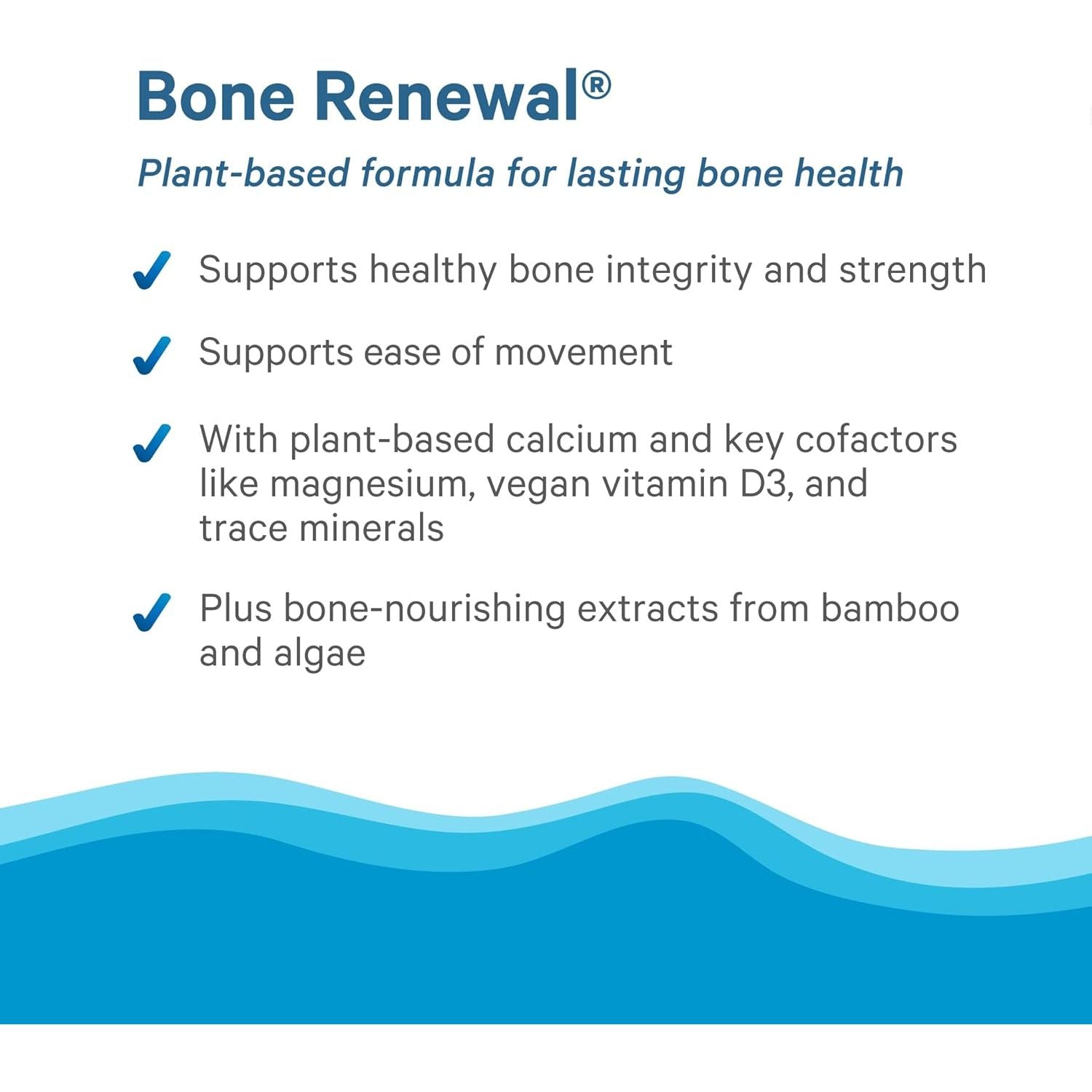 Bone Renewal®

Plant-based formula for lasting bone health

✓ Supports healthy bone integrity and strength

✓ Supports ease of movement

✓ With plant-based calcium and key cofactors like magnesium, vegan vitamin D3, and trace minerals

✓ Plus bone-nourishing extracts from bamboo and algae